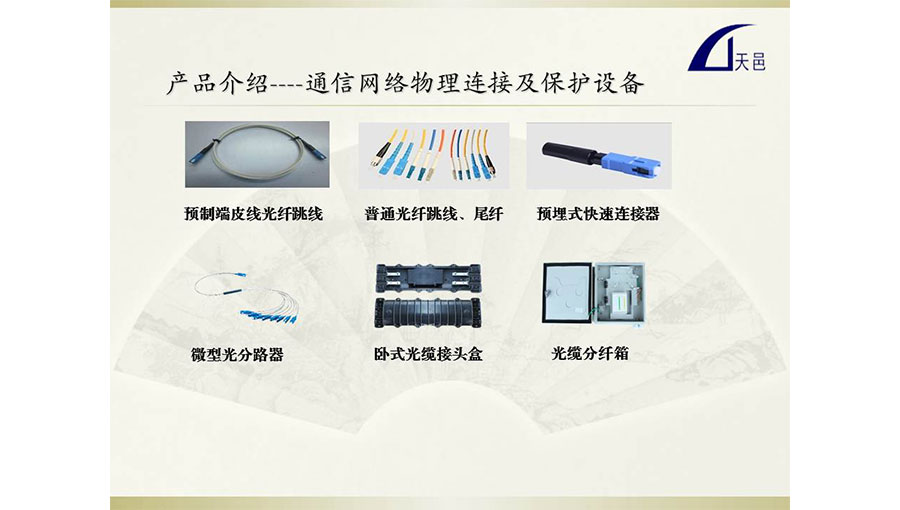 天邑

产品介绍----通信网络物理连接及保护设备

预制端皮线光纤跳线

普通光纤跳线、尾纤

预埋式快速连接器

微型光分路器

卧式光缆接头盒

光缆分纤箱